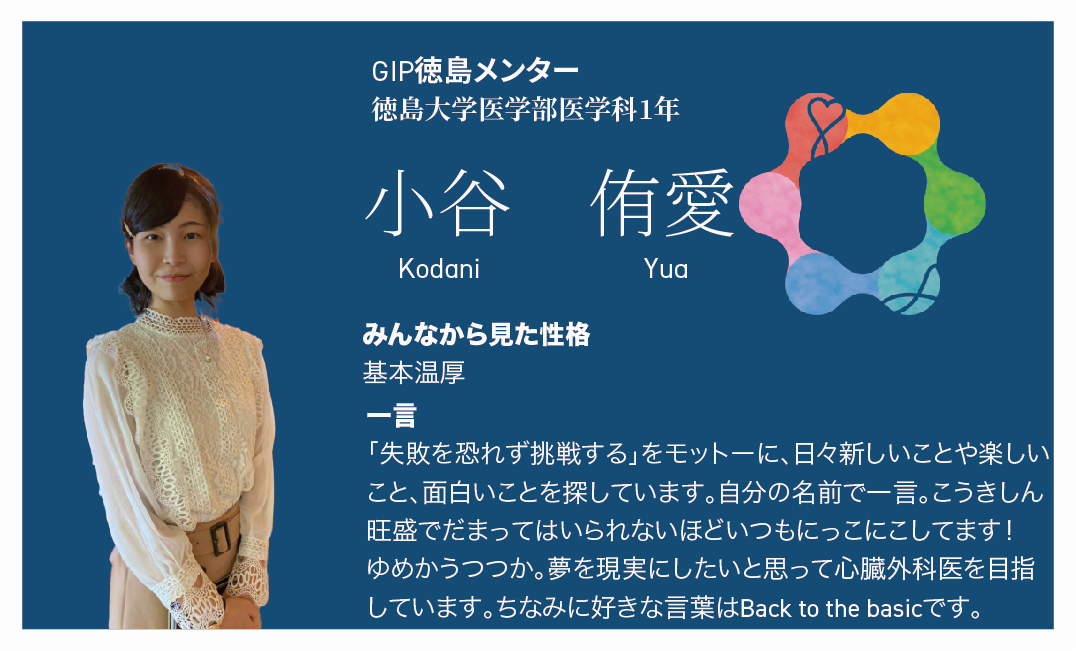 GIP徳島メンター
徳島大学医学部医学科1年

小谷　侑愛
Kodani　Yua

みんなから見た性格
基本温厚

一言
「失敗を恐れず挑戦する」をモットーに、日々新しいことや楽しいこと、面白いことを探しています。自分の名前で一言。こうきしん旺盛でだまってはいられないほどいつもにっこにこしてます！ゆめかうつつか。夢を現実にしたいと思って心臓外科医を目指しています。ちなみに好きな言葉はBack to the basicです。